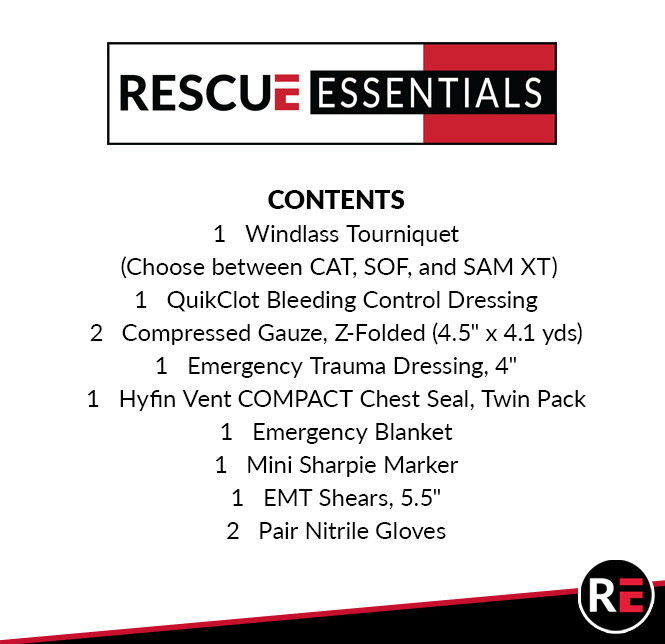 RESCUE ESSENTIALS

CONTENTS
1 Windlass Tourniquet
(Choose between CAT, SOF, and SAM XT)
1 QuikClot Bleeding Control Dressing
2 Compressed Gauze, Z-Folded (4.5" x 4.1 yds)
1 Emergency Trauma Dressing, 4"
1 Hyfin Vent COMPACT Chest Seal, Twin Pack
1 Emergency Blanket
1 Mini Sharpie Marker
1 EMT Shears, 5.5"
2 Pair Nitrile Gloves

RE